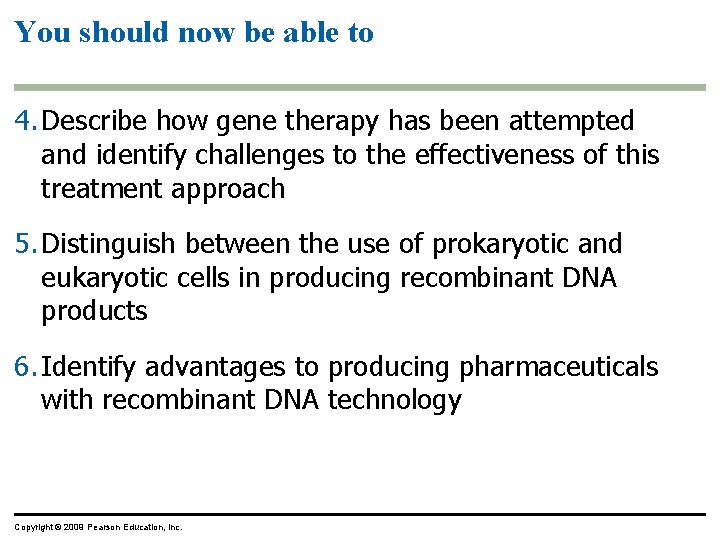 You should now be able to

4. Describe how gene therapy has been attempted and identify challenges to the effectiveness of this treatment approach

5. Distinguish between the use of prokaryotic and eukaryotic cells in producing recombinant DNA products

6. Identify advantages to producing pharmaceuticals with recombinant DNA technology

Copyright © 2009 Pearson Education, Inc.